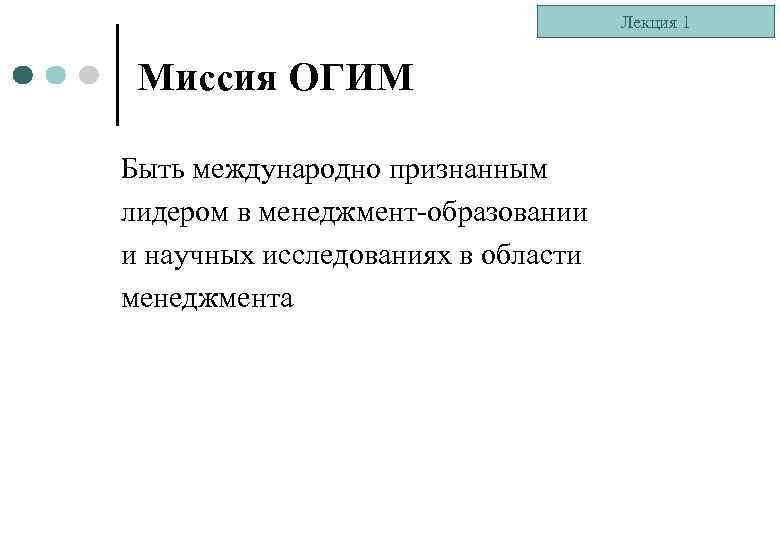 Лекция 1

Миссия ОГИМ

Быть международно признанным лидером в менеджмент-образовании и научных исследованиях в области менеджмента